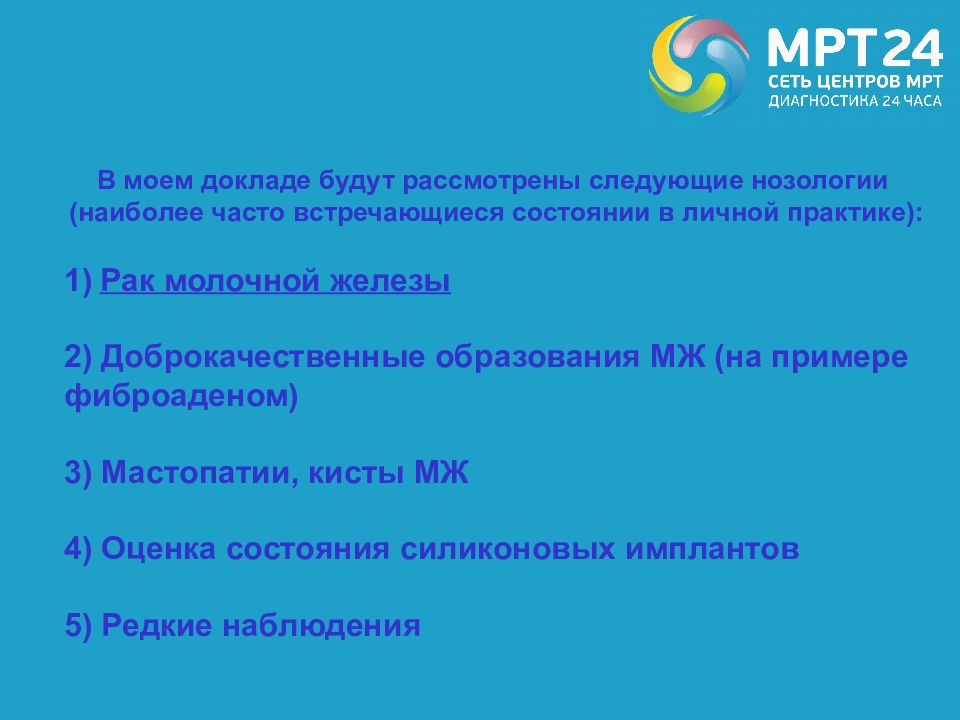 МРТ24
СЕТЬ ЦЕНТРОВ МРТ
ДИАГНОСТИКА 24 ЧАСА

В моем докладе будут рассмотрены следующие нозологии (наиболее часто встречающиеся состоянии в личной практике):

1) Рак молочной железы

2) Доброкачественные образования МЖ (на примере фиброаденом)

3) Мастопатии, кисты МЖ

4) Оценка состояния силиконовых имплантов

5) Редкие наблюдения